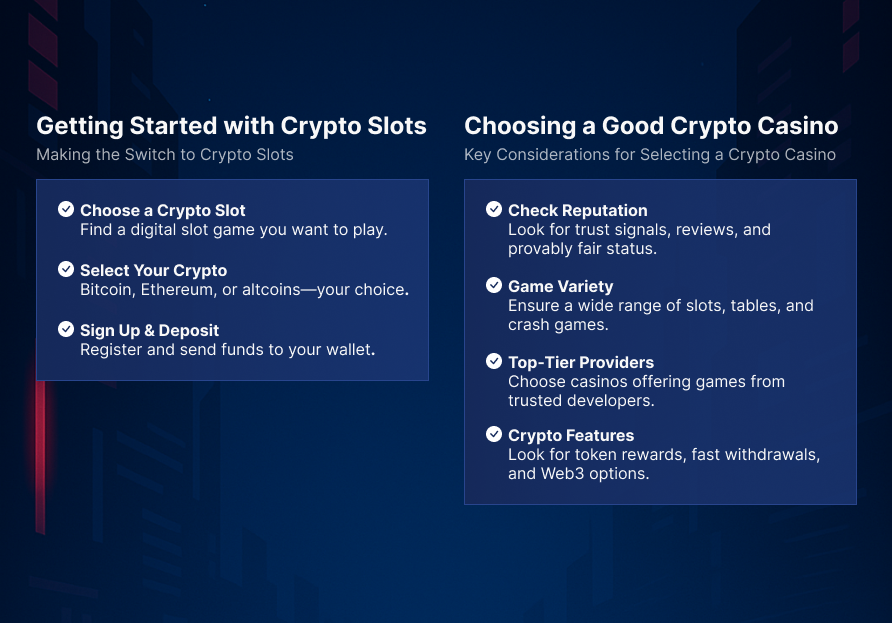 Getting Started with Crypto Slots
Making the Switch to Crypto Slots

Choose a Crypto Slot
Find a digital slot game you want to play.

Select Your Crypto
Bitcoin, Ethereum, or altcoins—your choice.

Sign Up & Deposit
Register and send funds to your wallet.

Choosing a Good Crypto Casino
Key Considerations for Selecting a Crypto Casino

Check Reputation
Look for trust signals, reviews, and provably fair status.

Game Variety
Ensure a wide range of slots, tables, and crash games.

Top-Tier Providers
Choose casinos offering games from trusted developers.

Crypto Features
Look for token rewards, fast withdrawals, and Web3 options.